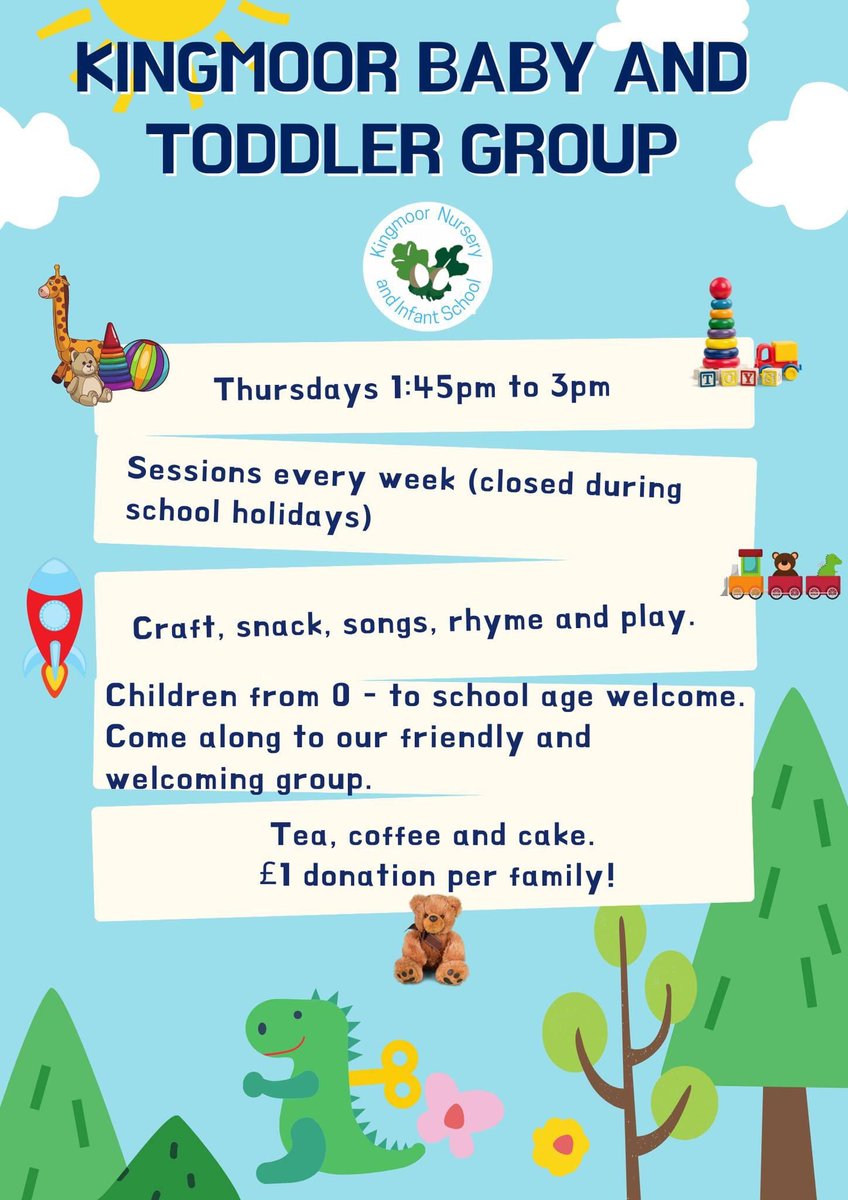 KINGMOOR BABY AND TODDLER GROUP

Kingmoor Nursery and Infant School

TOYS

Thursdays 1:45pm to 3pm

Sessions every week (closed during school holidays)

Craft, snack, songs, rhyme and play.

Children from 0 - to school age welcome. Come along to our friendly and welcoming group.

Tea, coffee and cake.
£1 donation per family!